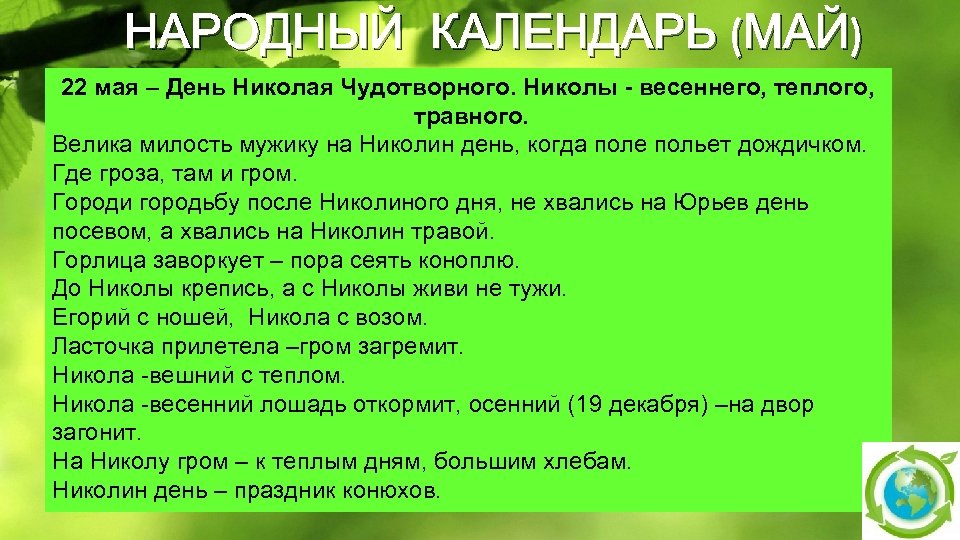 НАРОДНЫЙ КАЛЕНДАРЬ (МАЙ)

22 мая – День Николая Чудотворного. Николы - весеннего, теплого, травного.

Велика милость мужику на Николин день, когда поле польет дождичком.
Где гроза, там и гром.
Городи городьбу после Николиного дня, не хвались на Юрьев день посевом, а хвались на Николин травой.
Горлица заворкует – пора сеять коноплю.
До Николы крепись, а с Николы живи не тужи.
Егорий с ношей, Никола с возом.
Ласточка прилетела –гром загремит.
Никола -вешний с теплом.
Никола -весенний лошадь откормит, осенний (19 декабря) –на двор загонит.
На Николу гром – к теплым дням, большим хлебам.
Николин день – праздник конюхов.